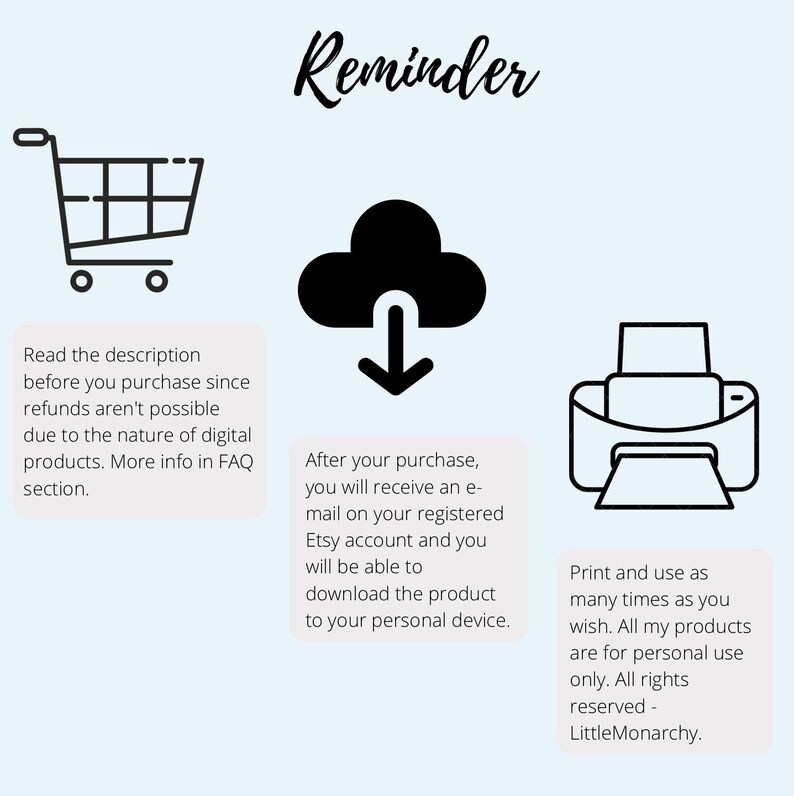 Reminder

Read the description before you purchase since refunds aren't possible due to the nature of digital products. More info in FAQ section.

After your purchase, you will receive an e-mail on your registered Etsy account and you will be able to download the product to your personal device.

Print and use as many times as you wish. All my products are for personal use only. All rights reserved - LittleMonarchy.